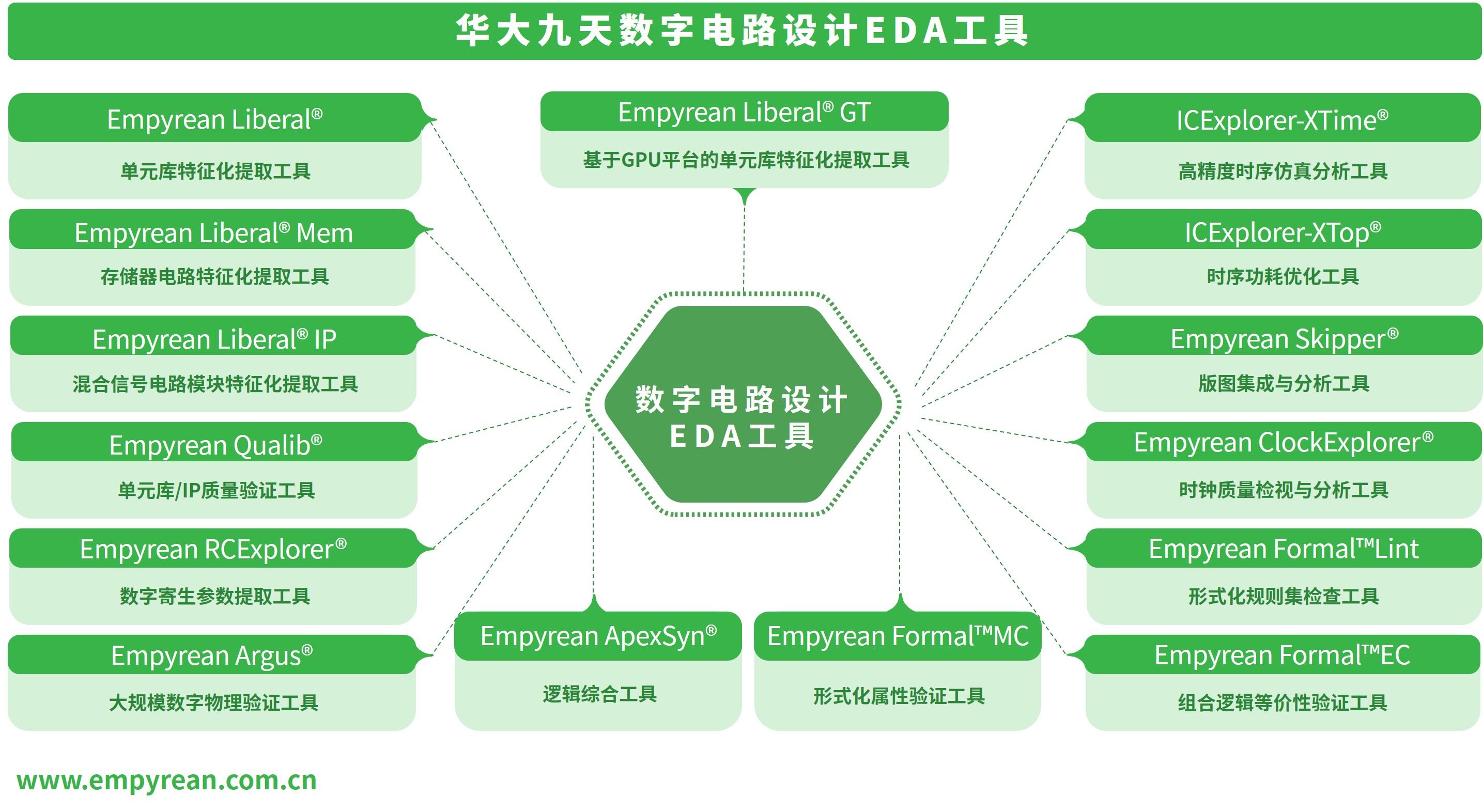 华大九天数字电路设计EDA工具

Empyrean Liberal®
单元库特征化提取工具

Empyrean Liberal® Mem
存储器电路特征化提取工具

Empyrean Liberal® IP
混合信号电路模块特征化提取工具

Empyrean Qualib®
单元库/IP质量验证工具

Empyrean RCExplorer®
数字寄生参数提取工具

Empyrean Argus®
大规模数字物理验证工具

Empyrean Liberal® GT
基于GPU平台的单元库特征化提取工具

数字电路设计
EDA工具

Empyrean ApexSyn®
逻辑综合工具

Empyrean Formal™MC
形式化属性验证工具

ICExplorer-XTime®
高精度时序仿真分析工具

ICExplorer-XTop®
时序功耗优化工具

Empyrean Skipper®
版图集成与分析工具

Empyrean ClockExplorer®
时钟质量检视与分析工具

Empyrean Formal™Lint
形式化规则集检查工具

Empyrean Formal™EC
组合逻辑等价性验证工具

www.empyrean.com.cn